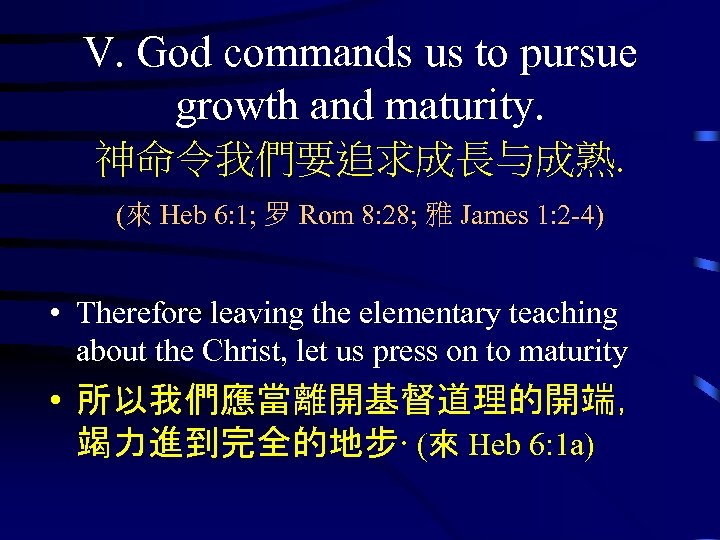 V. God commands us to pursue growth and maturity.
神命令我們要追求成長与成熟.
(來 Heb 6:1; 罗 Rom 8:28; 雅 James 1:2-4)

• Therefore leaving the elementary teaching about the Christ, let us press on to maturity
• 所以我們應當離開基督道理的開端, 竭力進到完全的地步. (來 Heb 6:1a)